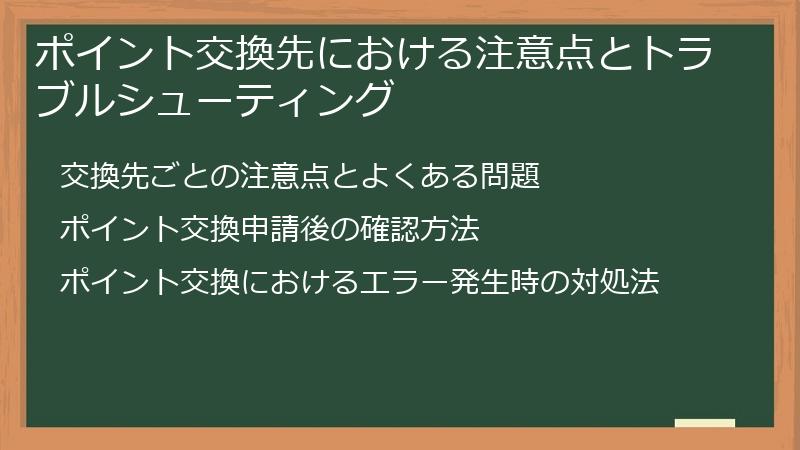 ポイント交換先における注意点とトラブルシューティング

交換先ごとの注意点とよくある問題

ポイント交換申請後の確認方法

ポイント交換におけるエラー発生時の対処法